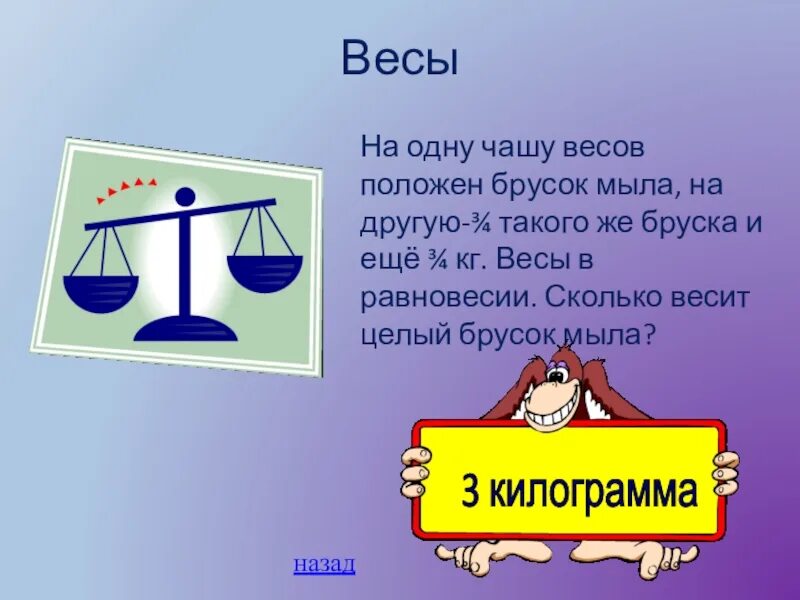 Весы

На одну чашу весов положен брусок мыла, на другую-¾ такого же бруска и ещё ¾ кг. Весы в равновесии. Сколько весит целый брусок мыла?

3 килограмма

назад